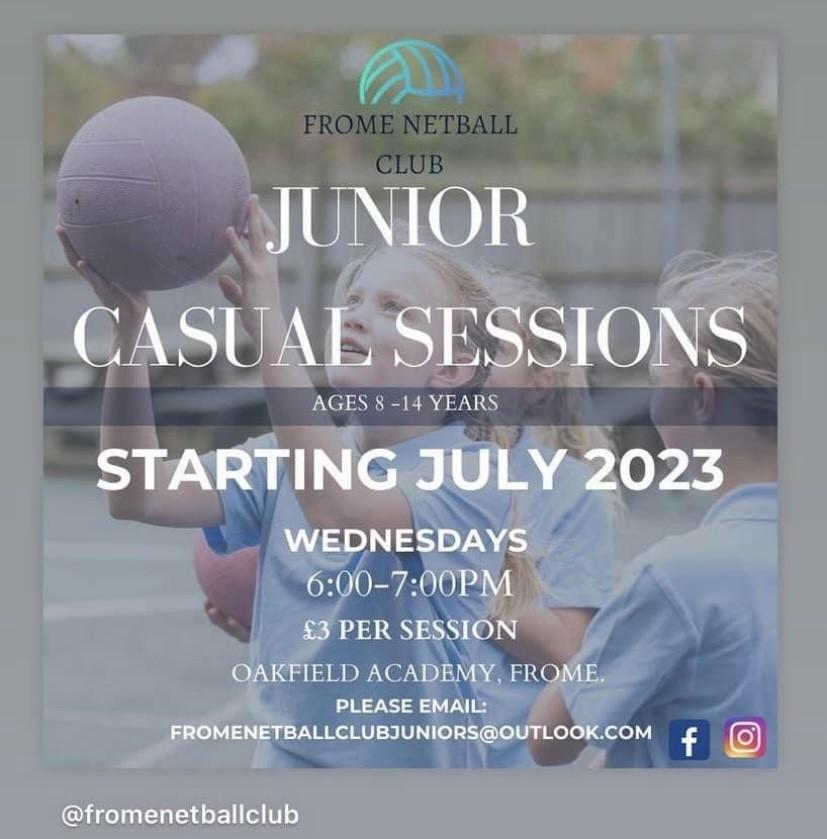 FROME NETBALL CLUB

JUNIOR

CASUAL SESSIONS

AGES 8 -14 YEARS

STARTING JULY 2023

WEDNESDAYS

6:00-7:00PM

£3 PER SESSION

OAKFIELD ACADEMY, FROME.

PLEASE EMAIL:
FROMENETBALLCLUBJUNIORS@OUTLOOK.COM

@fromenetballclub